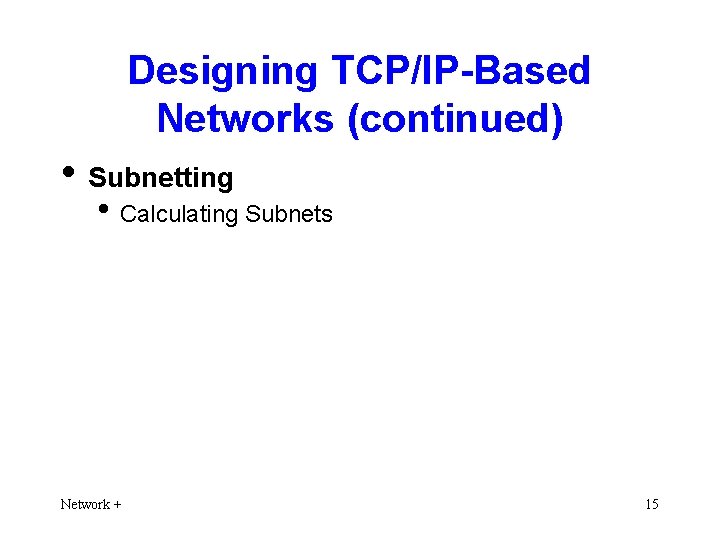 Designing TCP/IP-Based Networks (continued)

• Subnetting
  • Calculating Subnets

Network +

15